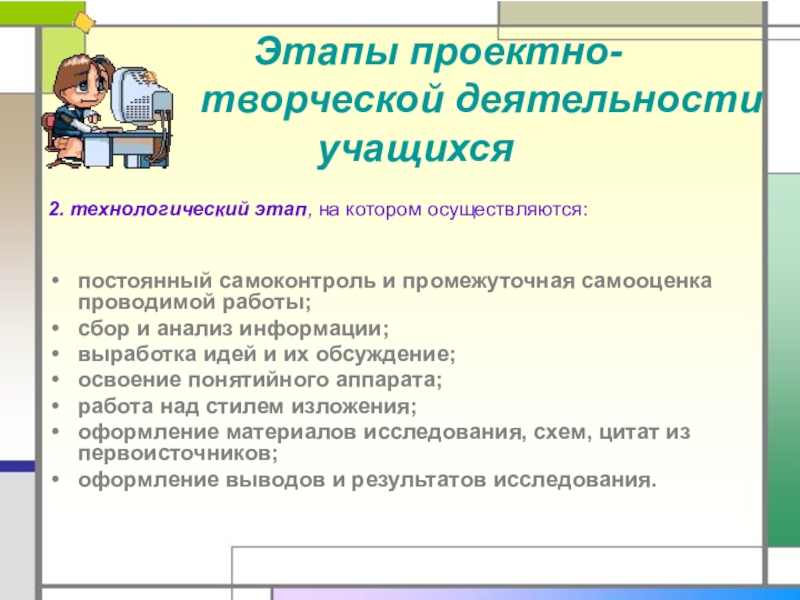 Этапы проектно-творческой деятельности учащихся

2. технологический этап, на котором осуществляются:

• постоянный самоконтроль и промежуточная самооценка проводимой работы;
• сбор и анализ информации;
• выработка идей и их обсуждение;
• освоение понятийного аппарата;
• работа над стилем изложения;
• оформление материалов исследования, схем, цитат из первоисточников;
• оформление выводов и результатов исследования.